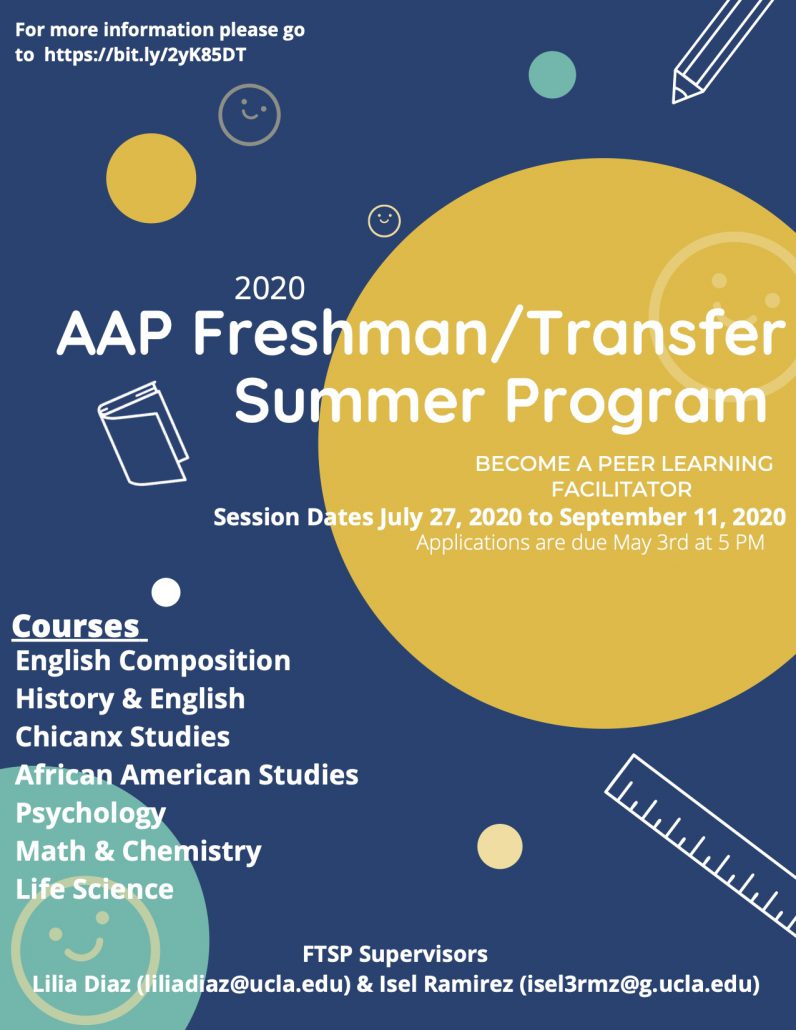 For more information please go to https://bit.ly/2yK85DT

2020
AAP Freshman/Transfer Summer Program

BECOME A PEER LEARNING FACILITATOR
Session Dates July 27, 2020 to September 11, 2020
Applications are due May 3rd at 5 PM

Courses
English Composition
History & English
Chicanx Studies
African American Studies
Psychology
Math & Chemistry
Life Science

FTSP Supervisors
Lilia Diaz (liliadiaz@ucla.edu) & Isel Ramirez (isel3rmz@g.ucla.edu)